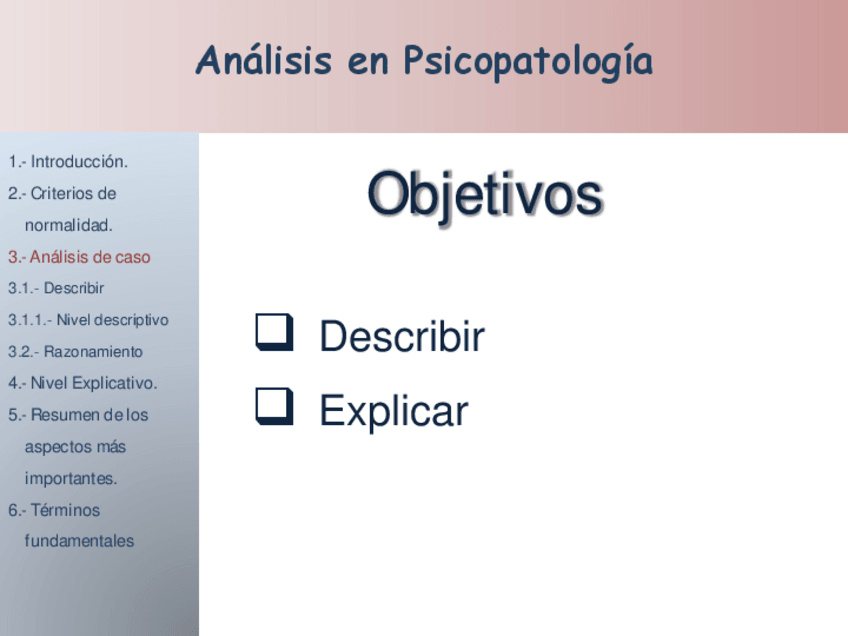 Análisis en Psicopatología

1.- Introducción.
2.- Criterios de normalidad.
3.- Análisis de caso
3.1.- Describir
3.1.1.- Nivel descriptivo
3.2.- Razonamiento
4.- Nivel Explicativo.
5.- Resumen de los aspectos más importantes.
6.- Términos fundamentales

Objetivos

❑ Describir
❑ Explicar